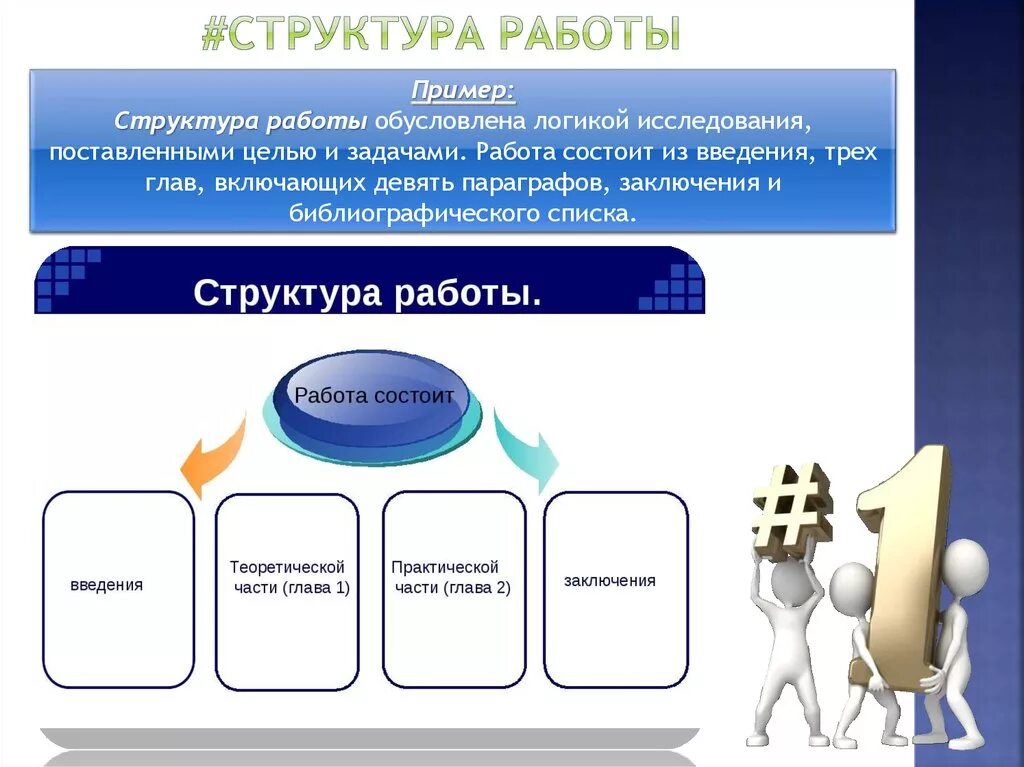 #СТРУКТУРА РАБОТЫ

Пример:
Структура работы обусловлена логикой исследования, поставленными целью и задачами. Работа состоит из введения, трех глав, включающих девять параграфов, заключения и библиографического списка.

Структура работы.

Работа состоит

введения

Теоретической части (глава 1)

Практической части (глава 2)

заключения

#1